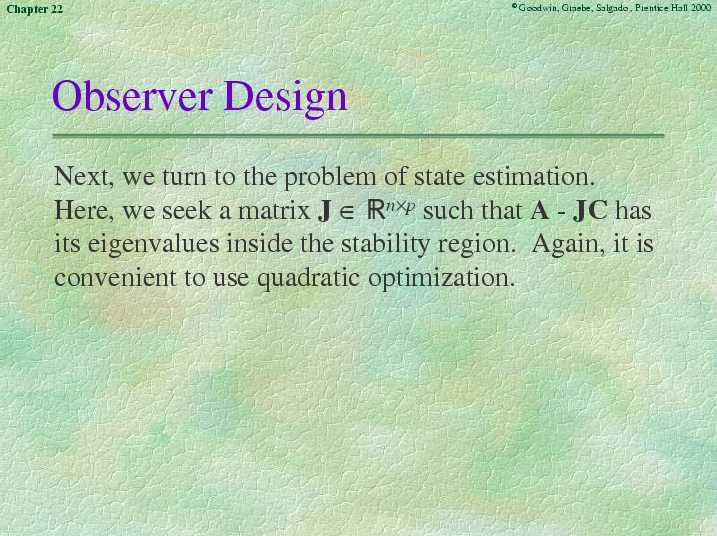 Chapter 22

©Goodwin, Graebe, Salgado, Prentice Hall 2000

Observer Design

Next, we turn to the problem of state estimation. Here, we seek a matrix $\mathbf{J} \in \mathbb{R}^{n \times p}$ such that $\mathbf{A} - \mathbf{JC}$ has its eigenvalues inside the stability region. Again, it is convenient to use quadratic optimization.